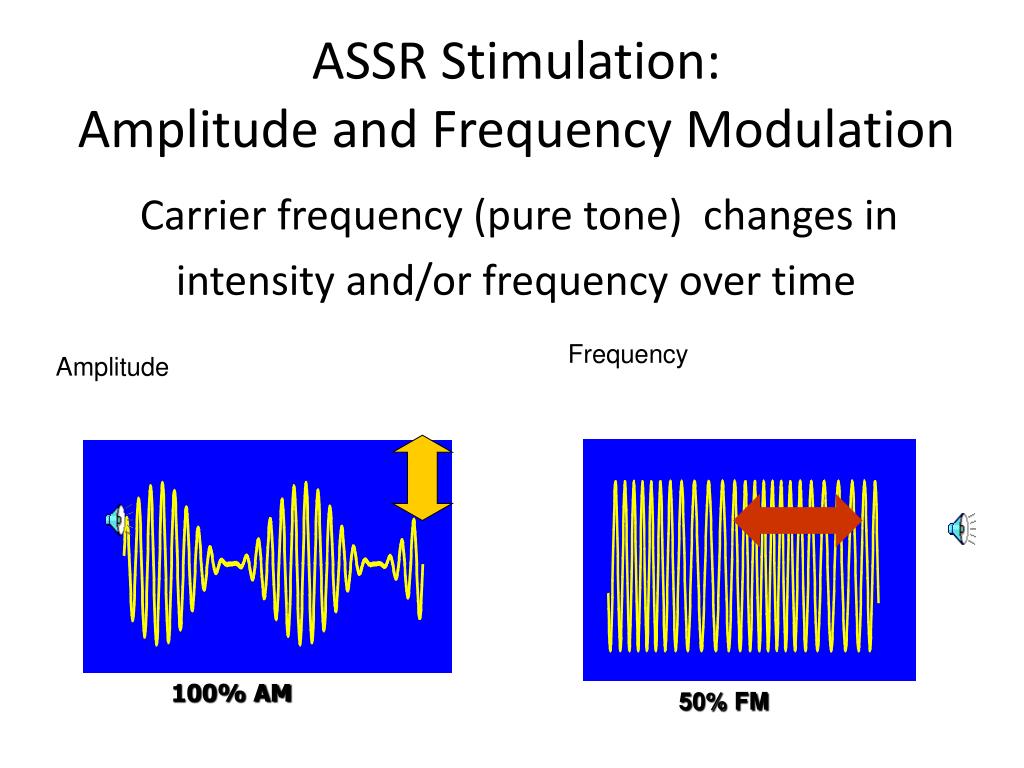 ASSR Stimulation:
Amplitude and Frequency Modulation

Carrier frequency (pure tone) changes in intensity and/or frequency over time

Amplitude

Frequency

100% AM

50% FM